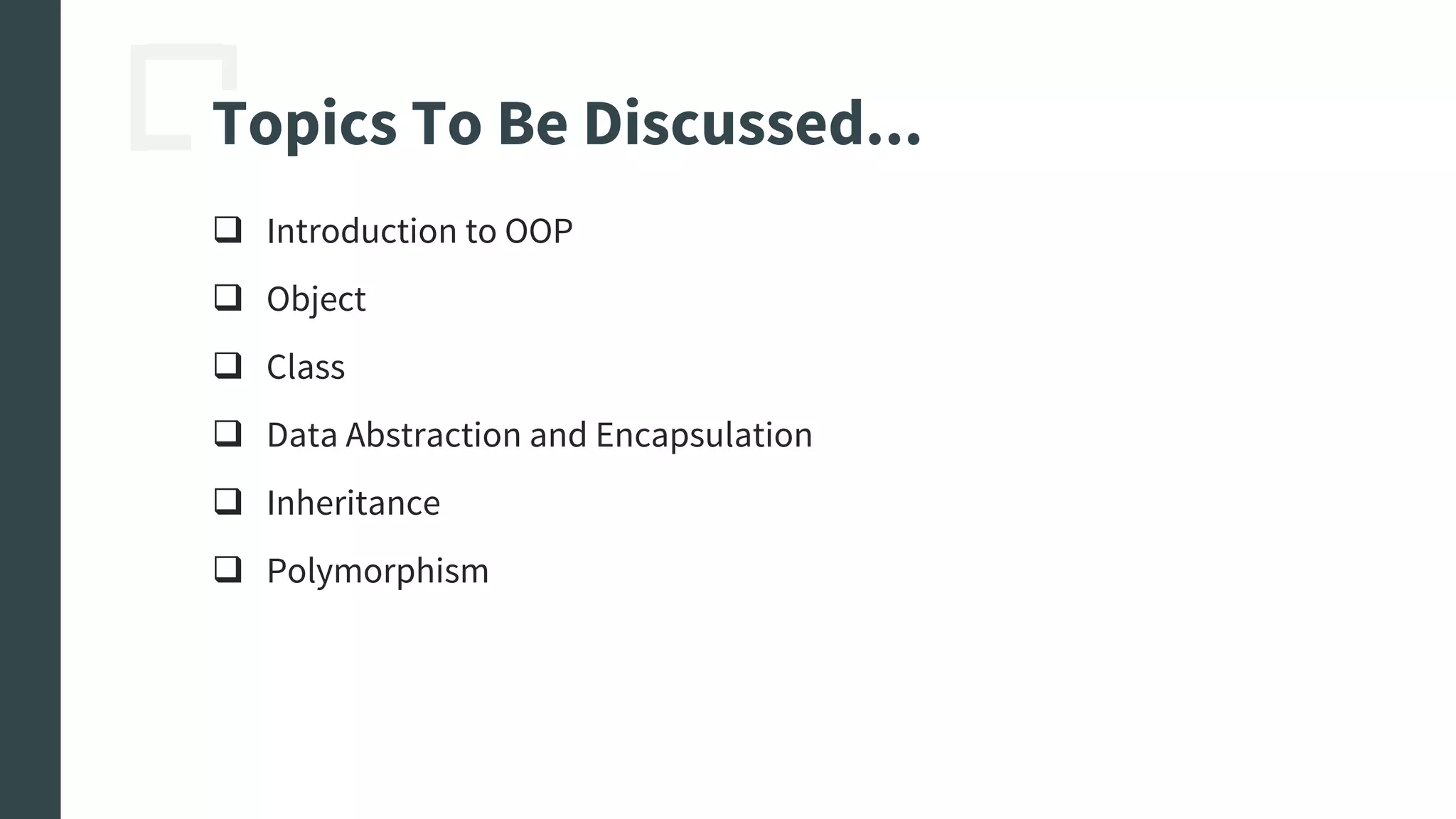 Topics To Be Discussed...

❑ Introduction to OOP

❑ Object

❑ Class

❑ Data Abstraction and Encapsulation

❑ Inheritance

❑ Polymorphism